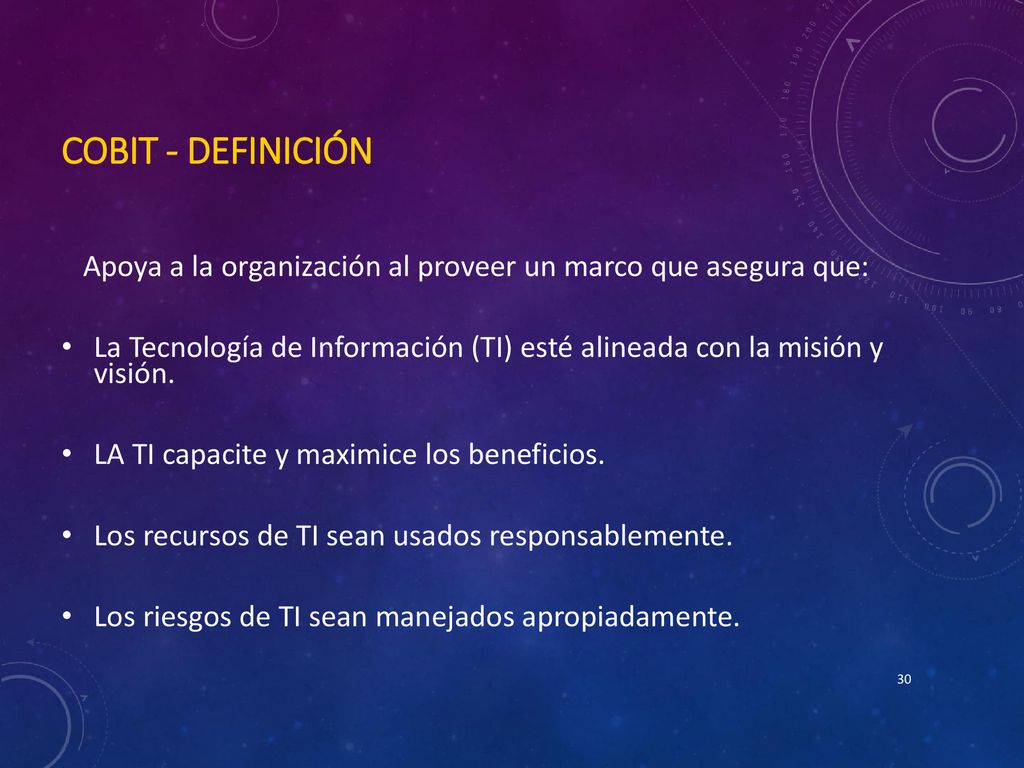 COBIT - DEFINICIÓN

Apoya a la organización al proveer un marco que asegura que:

• La Tecnología de Información (TI) esté alineada con la misión y visión.

• LA TI capacite y maximice los beneficios.

• Los recursos de TI sean usados responsablemente.

• Los riesgos de TI sean manejados apropiadamente.

30